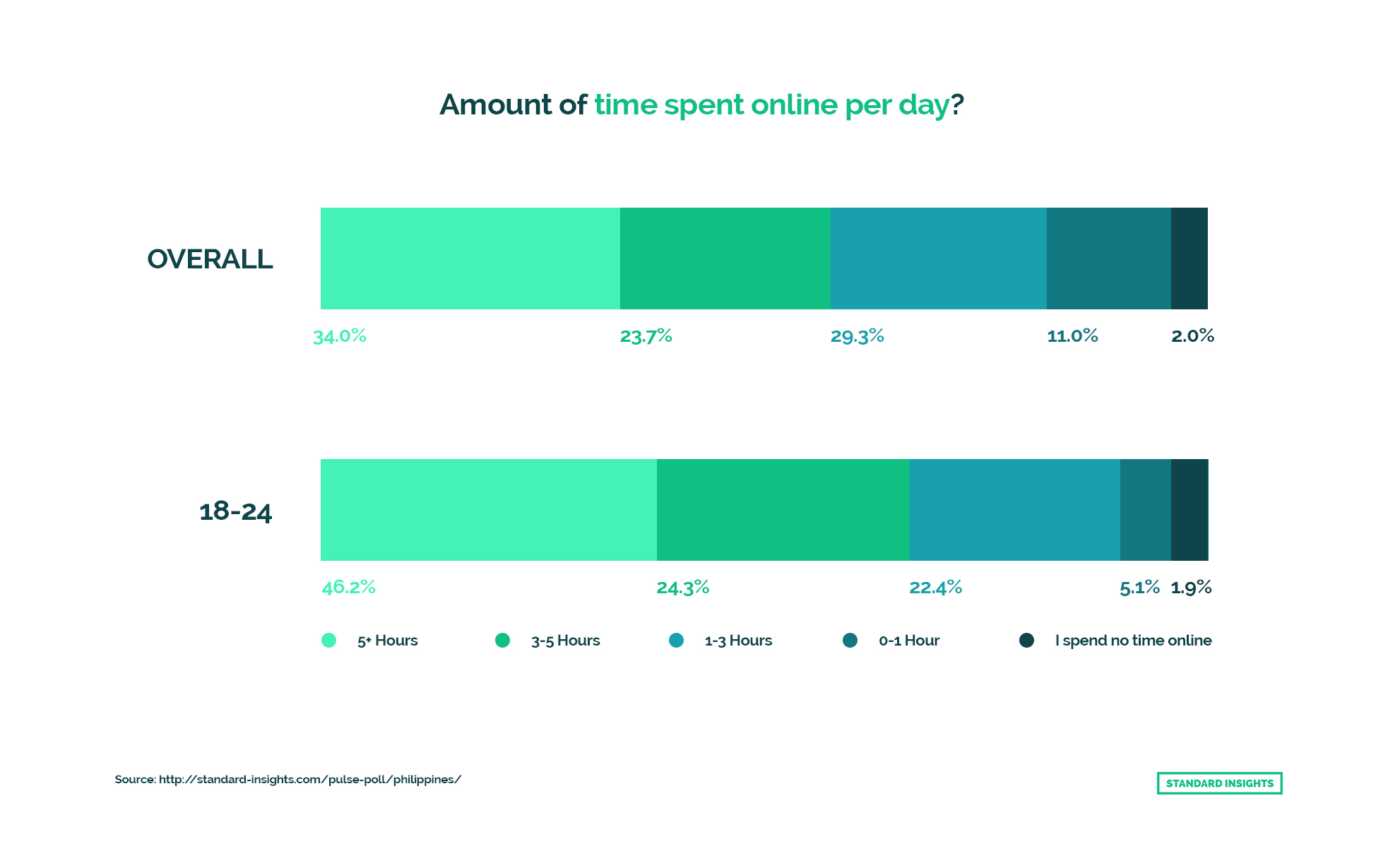 Amount of time spent online per day?

OVERALL

34.0%

23.7%

29.3%

11.0%

2.0%

18-24

46.2%

24.3%

22.4%

5.1%

1.9%

5+ Hours

3-5 Hours

1-3 Hours

0-1 Hour

I spend no time online

Source: http://standard-insights.com/pulse-poll/philippines/

STANDARD INSIGHTS